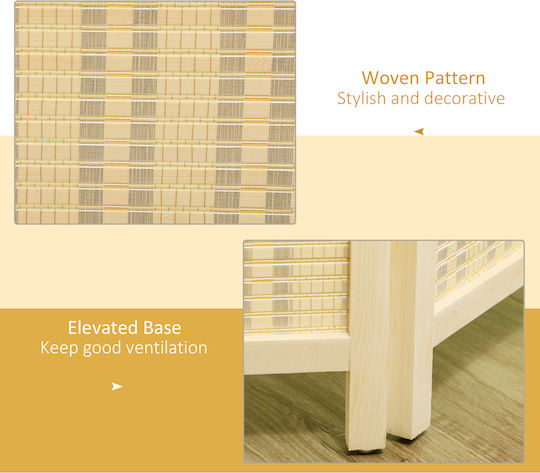 Woven Pattern
Stylish and decorative

Elevated Base
Keep good ventilation